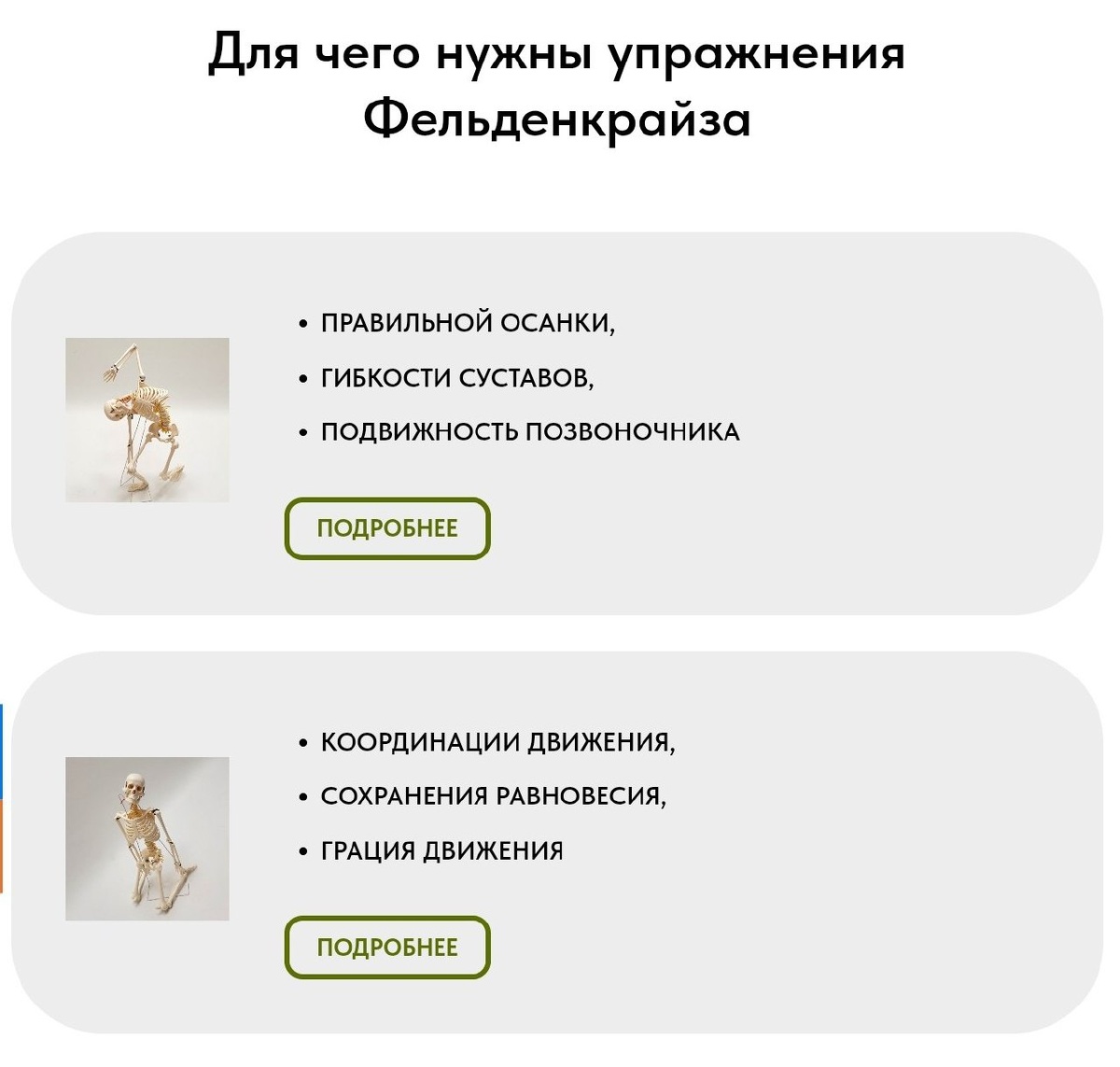 Для чего нужны упражнения Фельденкрайза

• ПРАВИЛЬНОЙ ОСАНКИ,
• ГИБКОСТИ СУСТАВОВ,
• ПОДВИЖНОСТЬ ПОЗВОНОЧНИКА

ПОДРОБНЕЕ

• КООРДИНАЦИИ ДВИЖЕНИЯ,
• СОХРАНЕНИЯ РАВНОВЕСИЯ,
• ГРАЦИЯ ДВИЖЕНИЯ

ПОДРОБНЕЕ